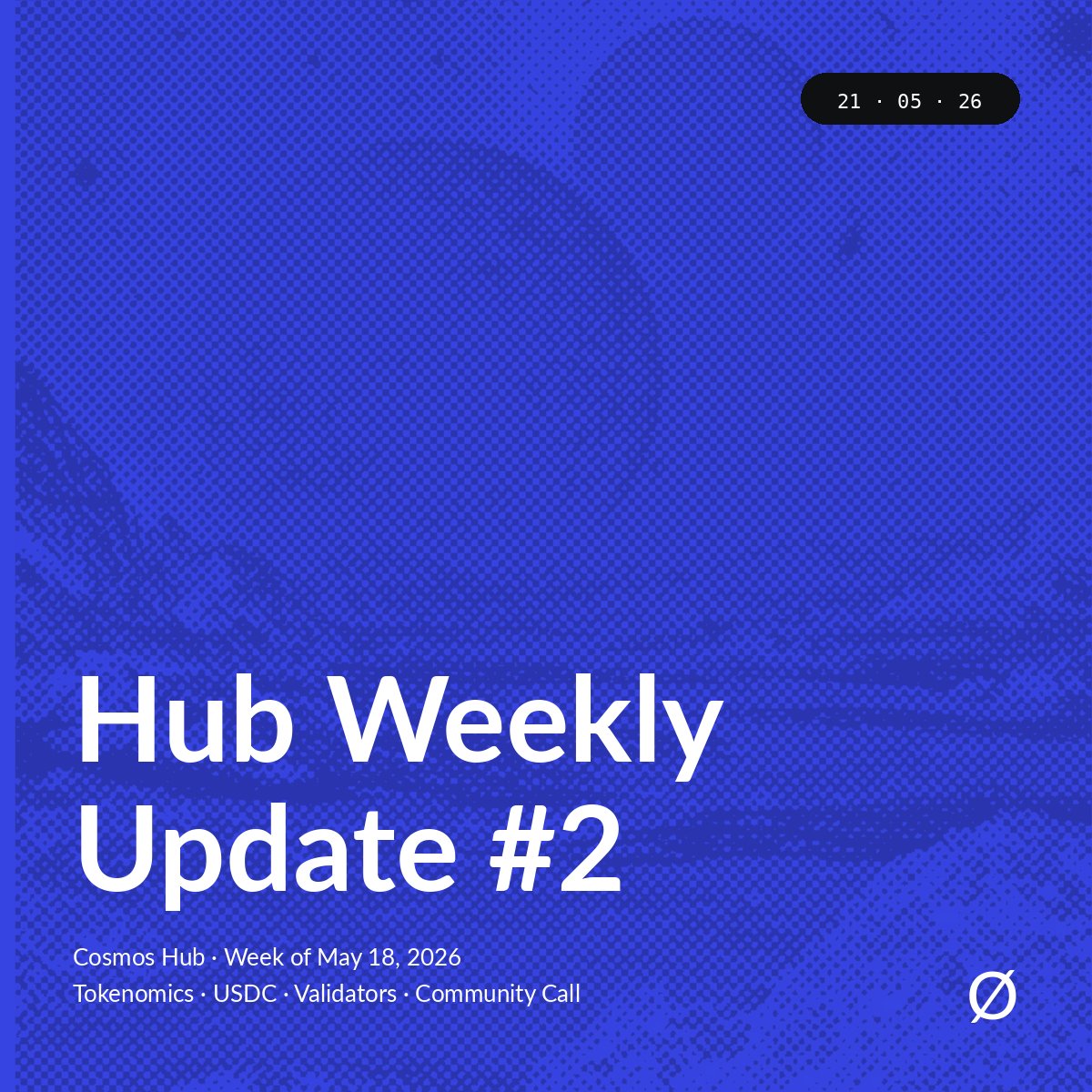 21 · 05 · 26

Hub Weekly Update #2

Cosmos Hub · Week of May 18, 2026
Tokenomics · USDC · Validators · Community Call

Ø